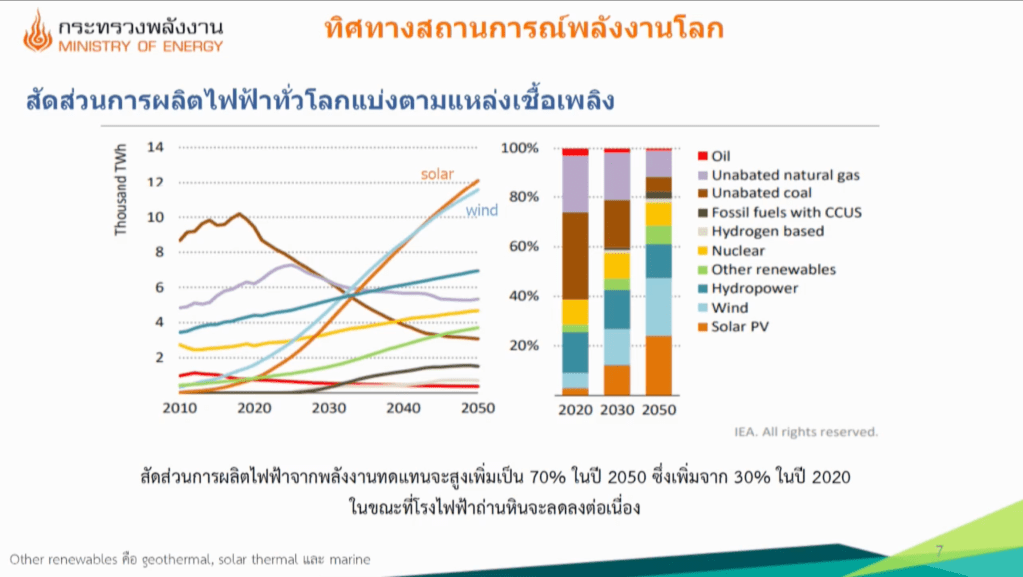 กระทรวงพลังงาน
MINISTRY OF ENERGY

ทิศทางสถานการณ์พลังงานโลก

สัดส่วนการผลิตไฟฟ้าทั่วโลกแบ่งตามแหล่งเชื้อเพลิง

Thousand TWh

14
12
10
8
6
4
2

solar
wind

2010 2020 2030 2040 2050

100%
80%
60%
40%
20%

2020 2030 2050

Oil
Unabated natural gas
Unabated coal
Fossil fuels with CCUS
Hydrogen based
Nuclear
Other renewables
Hydropower
Wind
Solar PV

IEA. All rights reserved.

สัดส่วนการผลิตไฟฟ้าจากพลังงานทดแทนจะสูงเพิ่มเป็น 70% ในปี 2050 ซึ่งเพิ่มจาก 30% ในปี 2020
ในขณะที่โรงไฟฟ้าถ่านหินจะลดลงต่อเนื่อง

Other renewables คือ geothermal, solar thermal และ marine

7